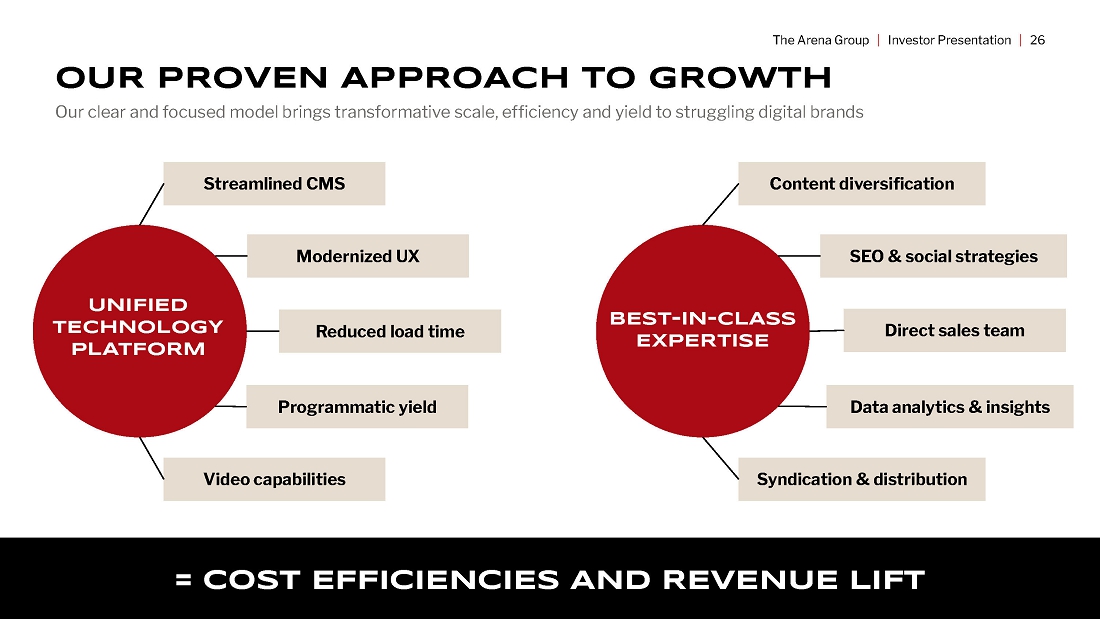 The Arena Group | Investor Presentation | 26

OUR PROVEN APPROACH TO GROWTH

Our clear and focused model brings transformative scale, efficiency and yield to struggling digital brands

UNIFIED TECHNOLOGY PLATFORM

Streamlined CMS

Modernized UX

Reduced load time

Programmatic yield

Video capabilities

BEST-IN-CLASS EXPERTISE

Content diversification

SEO & social strategies

Direct sales team

Data analytics & insights

Syndication & distribution

= COST EFFICIENCIES AND REVENUE LIFT